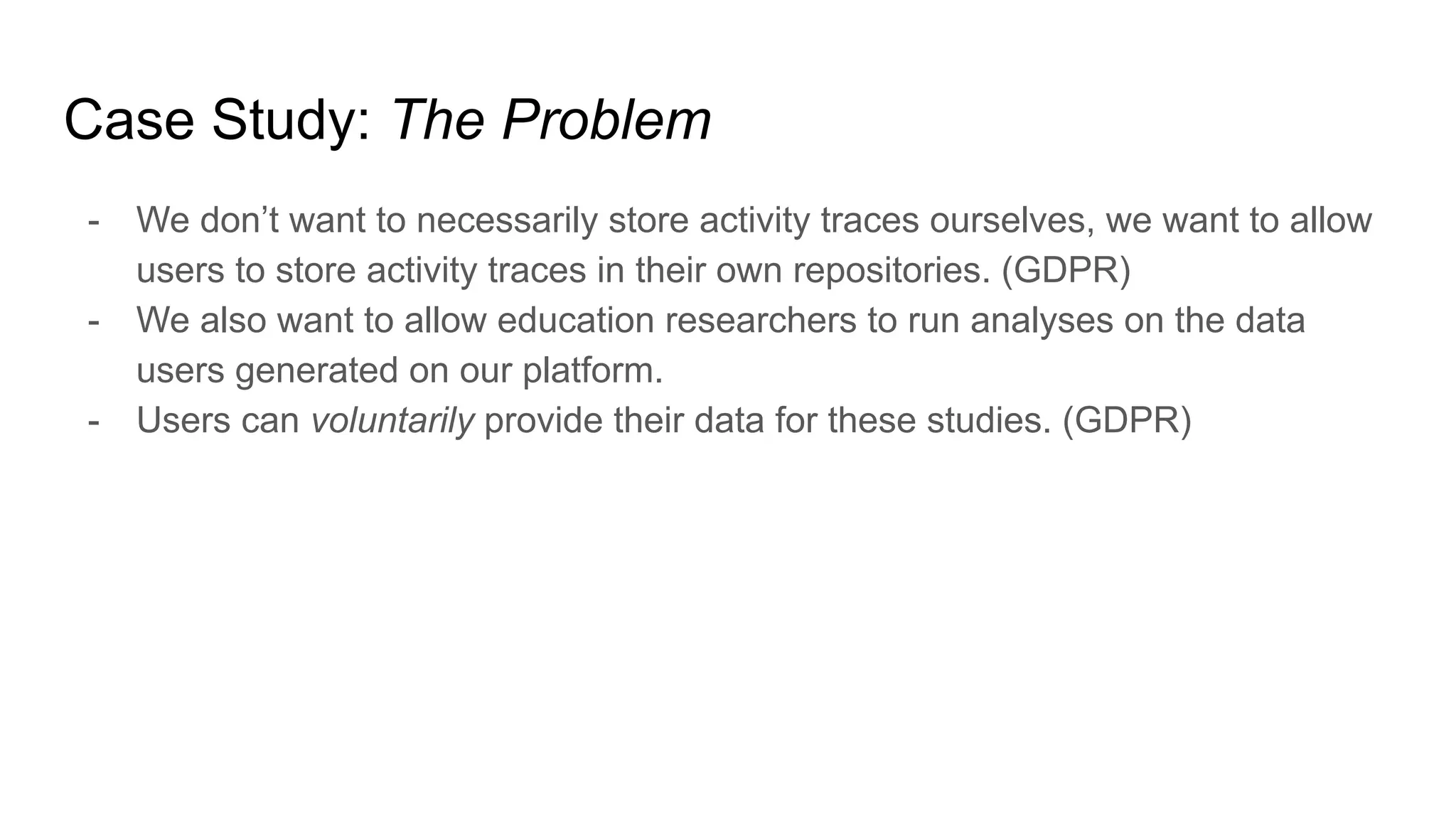 Case Study: The Problem

- We don’t want to necessarily store activity traces ourselves, we want to allow users to store activity traces in their own repositories. (GDPR)
- We also want to allow education researchers to run analyses on the data users generated on our platform.
- Users can voluntarily provide their data for these studies. (GDPR)